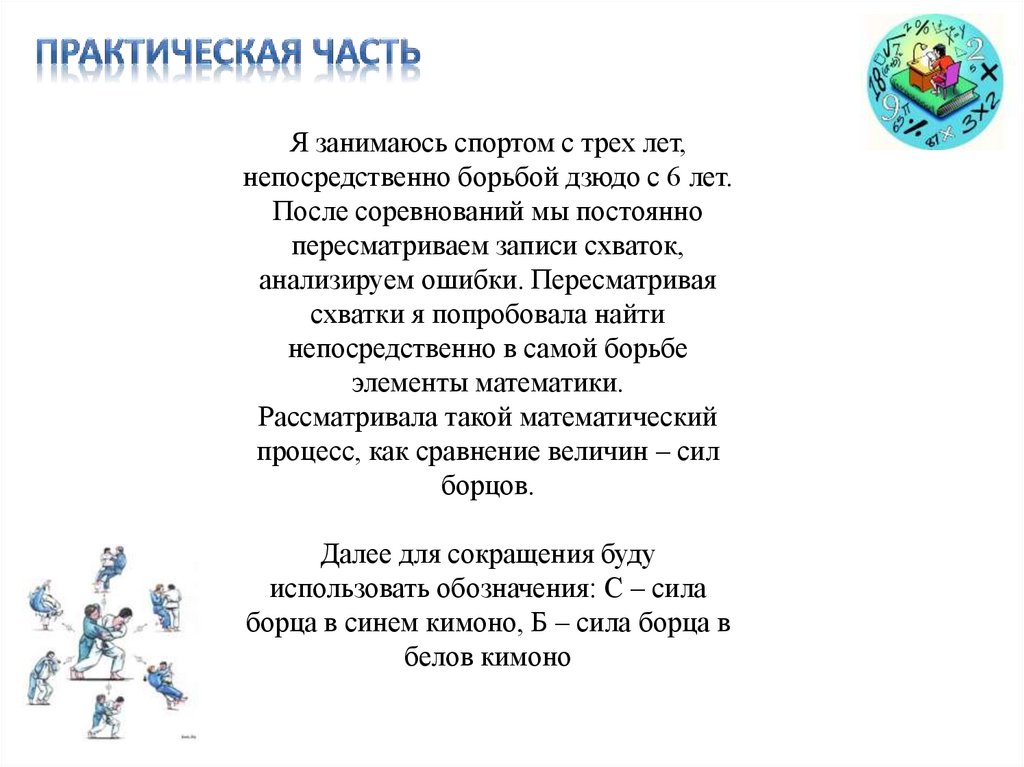 ПРАКТИЧЕСКАЯ ЧАСТЬ

Я занимаюсь спортом с трех лет, непосредственно борьбой дзюдо с 6 лет. После соревнований мы постоянно пересматриваем записи схваток, анализируем ошибки. Пересматривая схватки я попробовала найти непосредственно в самой борьбе элементы математики. Рассматривала такой математический процесс, как сравнение величин – сил борцов.

Далее для сокращения буду использовать обозначения: С – сила борца в синем кимоно, Б – сила борца в белов кимоно